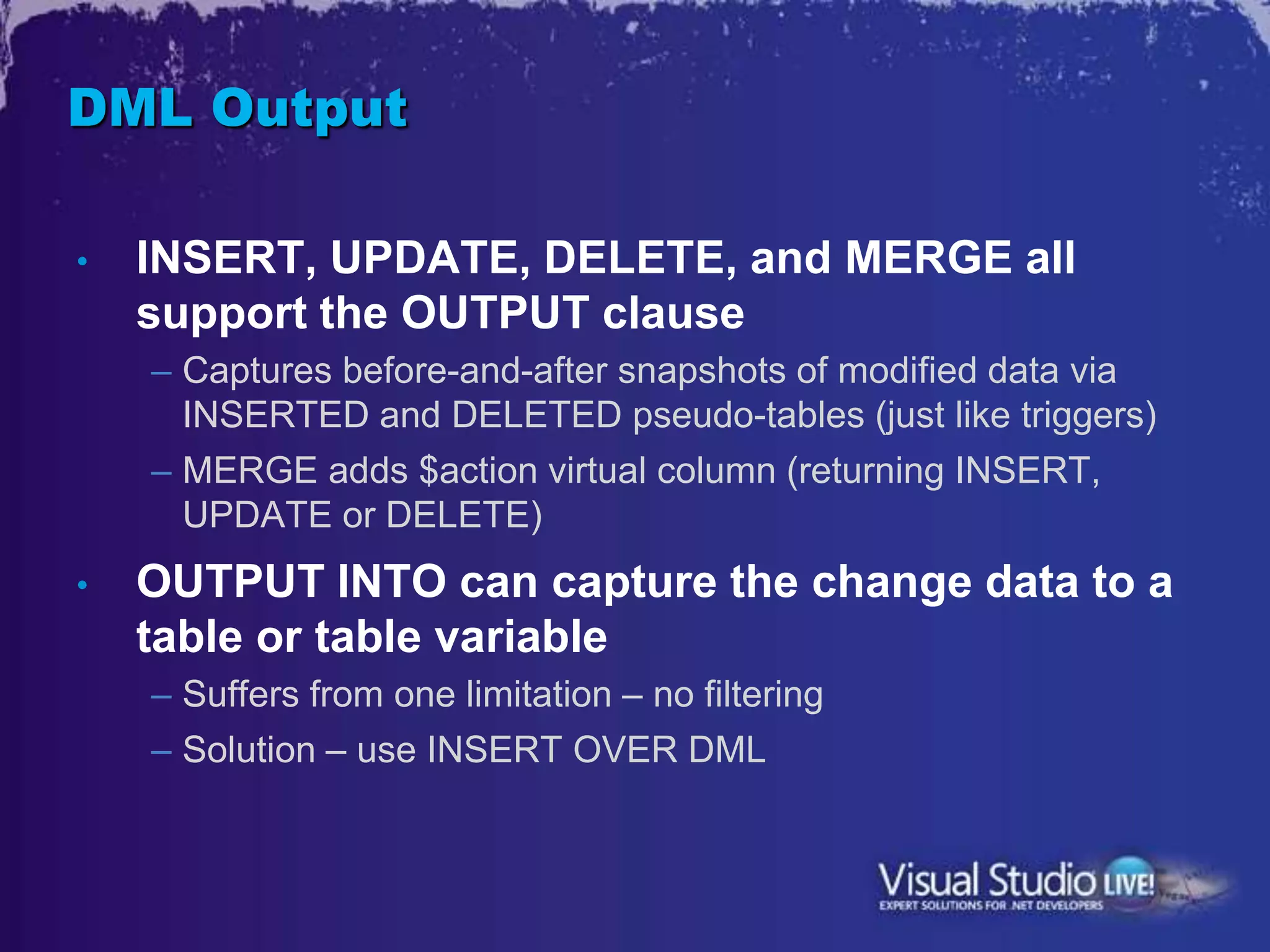 DML Output

• INSERT, UPDATE, DELETE, and MERGE all support the OUTPUT clause

– Captures before-and-after snapshots of modified data via INSERTED and DELETED pseudo-tables (just like triggers)

– MERGE adds \$action virtual column (returning INSERT, UPDATE or DELETE)

• OUTPUT INTO can capture the change data to a table or table variable

– Suffers from one limitation – no filtering

– Solution – use INSERT OVER DML

Visual Studio LIVE!
EXPERT SOLUTIONS FOR .NET DEVELOPERS